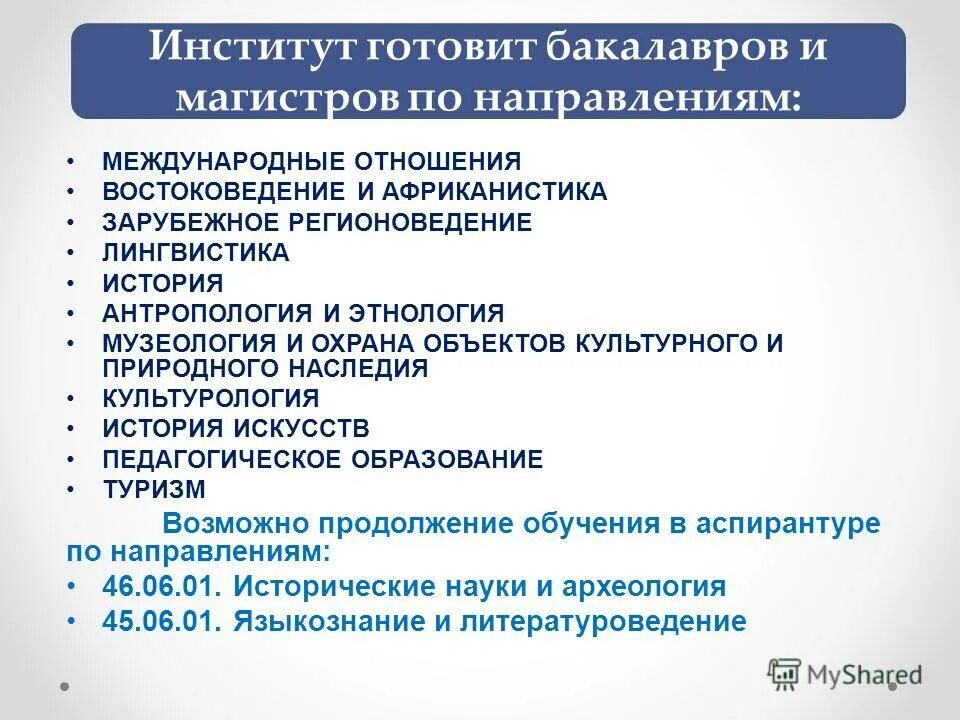 Институт готовит бакалавров и магистров по направлениям:

• МЕЖДУНАРОДНЫЕ ОТНОШЕНИЯ
• ВОСТОКОВЕДЕНИЕ И АФРИКАНИСТИКА
• ЗАРУБЕЖНОЕ РЕГИОНОВЕДЕНИЕ
• ЛИНГВИСТИКА
• ИСТОРИЯ
• АНТРОПОЛОГИЯ И ЭТНОЛОГИЯ
• МУЗЕОЛОГИЯ И ОХРАНА ОБЪЕКТОВ КУЛЬТУРНОГО И ПРИРОДНОГО НАСЛЕДИЯ
• КУЛЬТУРОЛОГИЯ
• ИСТОРИЯ ИСКУССТВ
• ПЕДАГОГИЧЕСКОЕ ОБРАЗОВАНИЕ
• ТУРИЗМ

Возможно продолжение обучения в аспирантуре по направлениям:
• 46.06.01. Исторические науки и археология
• 45.06.01. Языкознание и литературоведение

MyShared